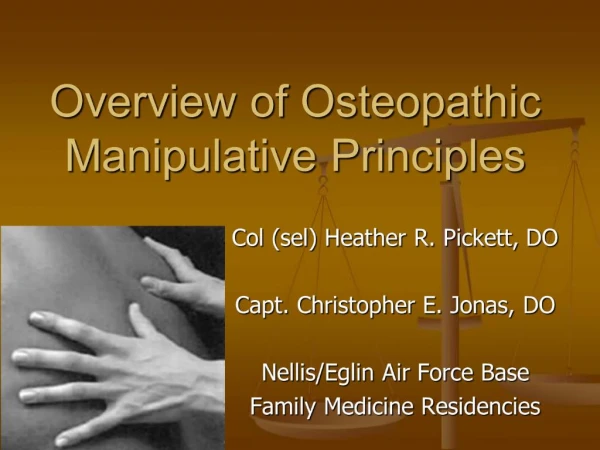 Overview of Osteopathic Manipulative Principles

Col (sel) Heather R. Pickett, DO

Capt. Christopher E. Jonas, DO

Nellis/Eglin Air Force Base
Family Medicine Residencies